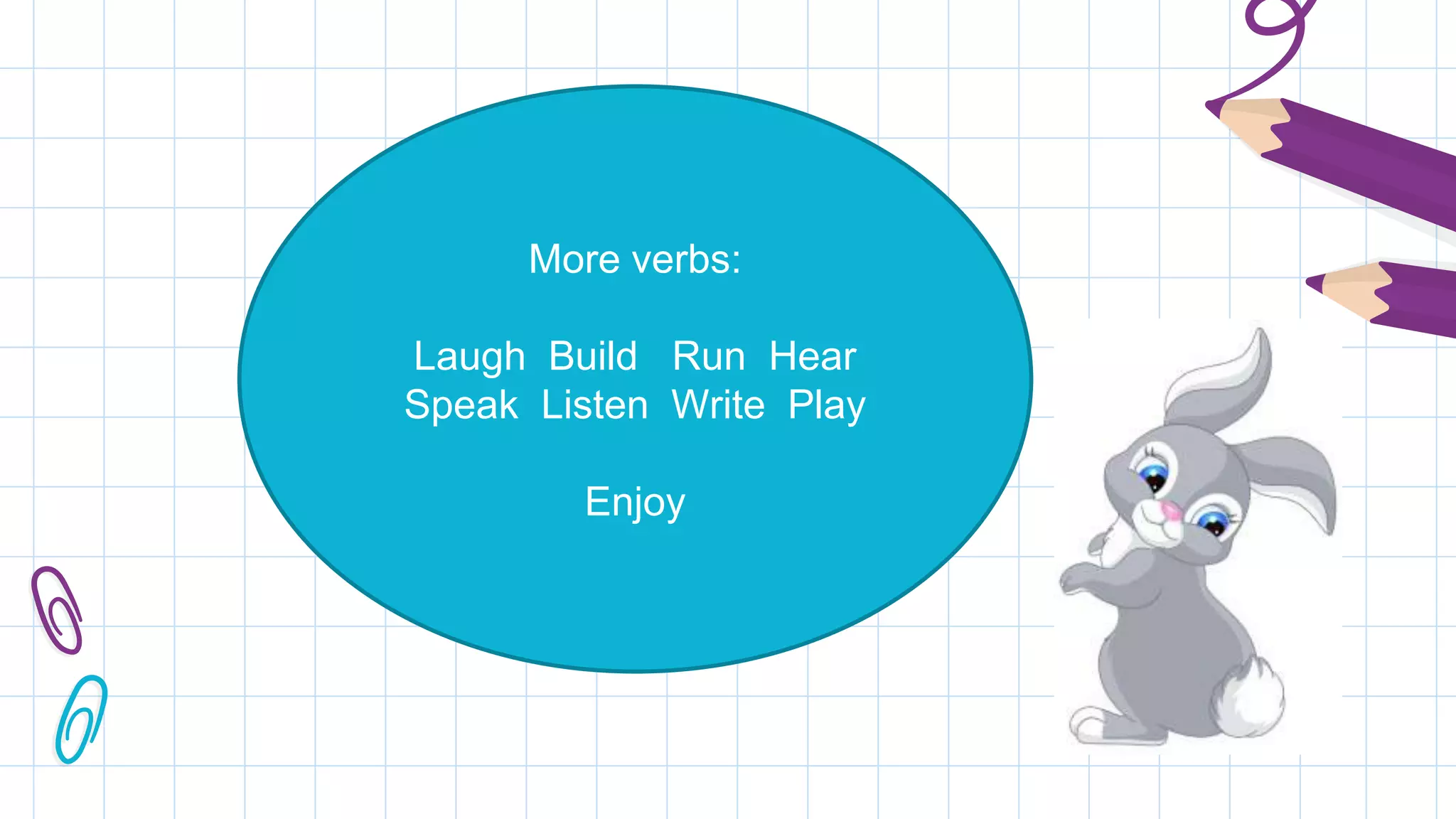 More verbs:

Laugh Build Run Hear
Speak Listen Write Play

Enjoy